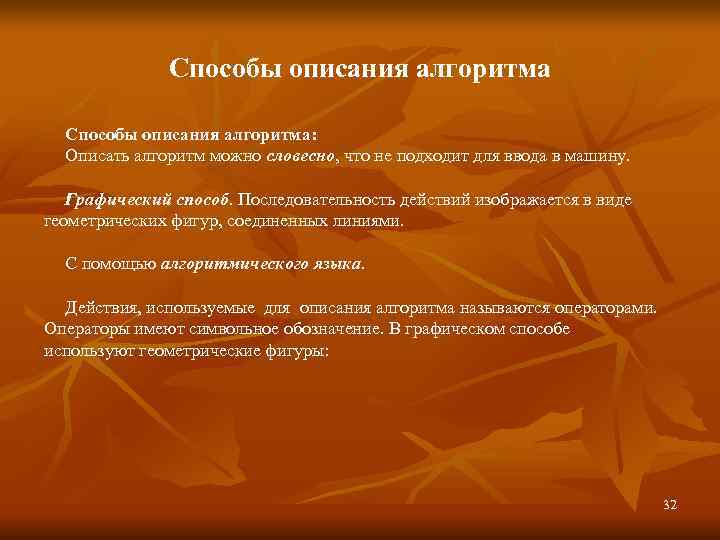 Способы описания алгоритма

Способы описания алгоритма:
Описать алгоритм можно словесно, что не подходит для ввода в машину.

Графический способ. Последовательность действий изображается в виде геометрических фигур, соединенных линиями.

С помощью алгоритмического языка.

Действия, используемые для описания алгоритма называются операторами. Операторы имеют символьное обозначение. В графическом способе используют геометрические фигуры:

32